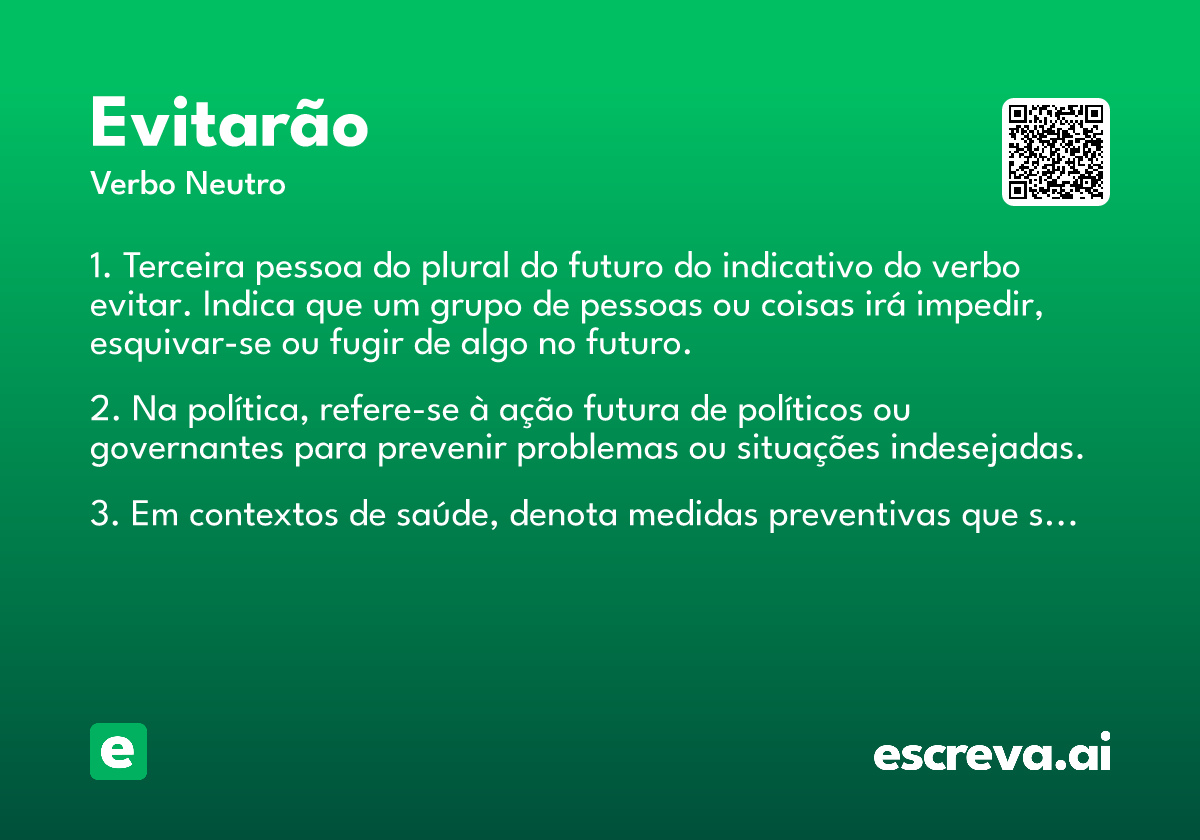 Evitarão

Verbo Neutro

1. Terceira pessoa do plural do futuro do indicativo do verbo evitar. Indica que um grupo de pessoas ou coisas irá impedir, esquivar-se ou fugir de algo no futuro.

2. Na política, refere-se à ação futura de políticos ou governantes para prevenir problemas ou situações indesejadas.

3. Em contextos de saúde, denota medidas preventivas que s...

e

escreva.ai